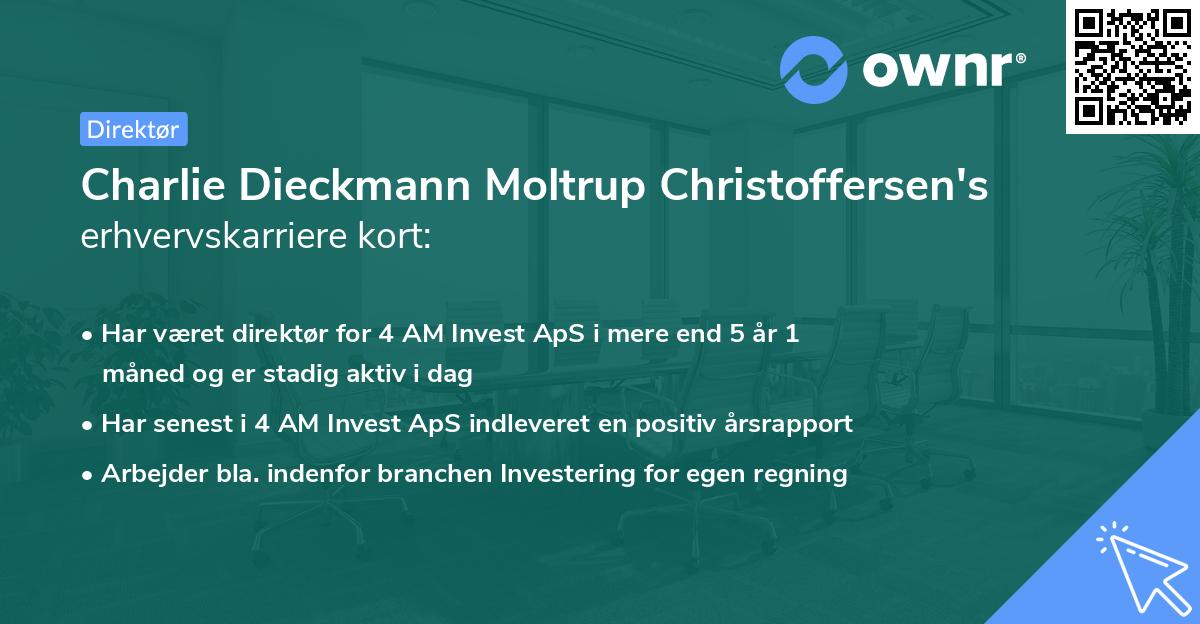 ownr®

Direktør

Charlie Dieckmann Moltrup Christoffersen's erhvervskarriere kort:

• Har været direktør for 4 AM Invest ApS i mere end 5 år 1 måned og er stadig aktiv i dag

• Har senest i 4 AM Invest ApS indleveret en positiv årsrapport

• Arbejder bla. indenfor branchen Investering for egen regning